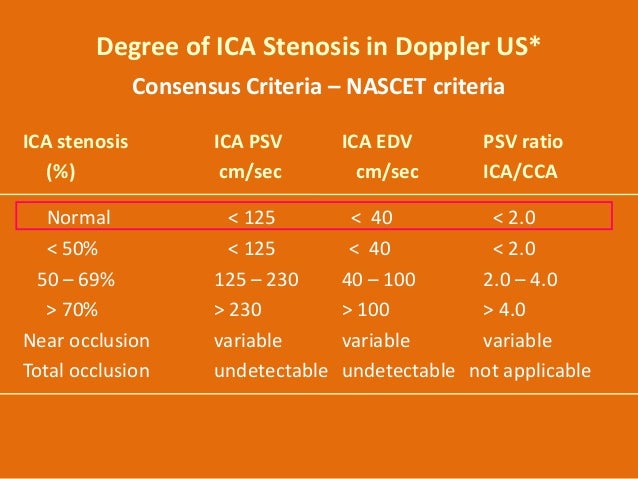 Degree of ICA Stenosis in Doppler US*

Consensus Criteria – NASCET criteria

| ICA stenosis (%) | ICA PSV cm/sec | ICA EDV cm/sec | PSV ratio ICA/CCA |
|---|---|---|---|
| Normal | < 125 | < 40 | < 2.0 |
| < 50% | < 125 | < 40 | < 2.0 |
| 50 – 69% | 125 – 230 | 40 – 100 | 2.0 – 4.0 |
| > 70% | > 230 | > 100 | > 4.0 |
| Near occlusion | variable | variable | variable |
| Total occlusion | undetectable | undetectable | not applicable |